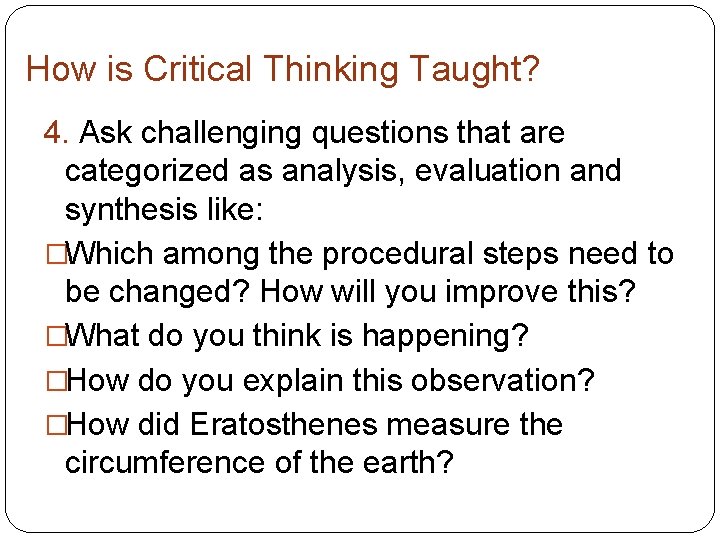 How is Critical Thinking Taught?

4. Ask challenging questions that are categorized as analysis, evaluation and synthesis like:

□Which among the procedural steps need to be changed? How will you improve this?

□What do you think is happening?

□How do you explain this observation?

□How did Eratosthenes measure the circumference of the earth?